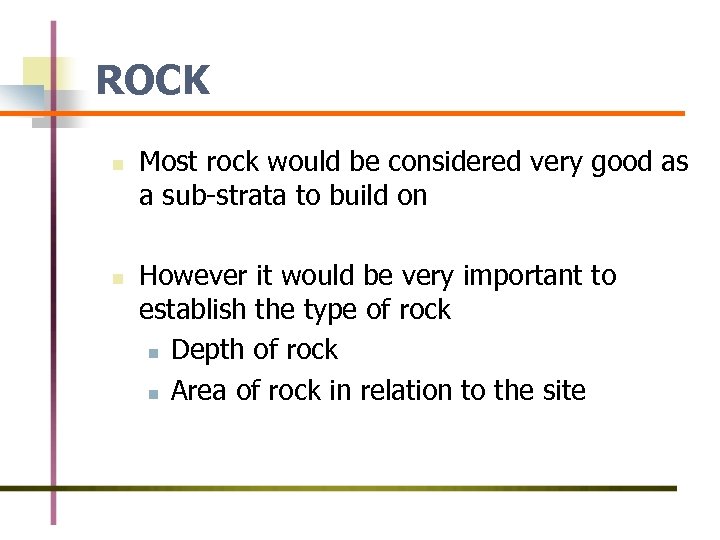 ROCK

- Most rock would be considered very good as a sub-strata to build on

- However it would be very important to establish the type of rock
  - Depth of rock
  - Area of rock in relation to the site